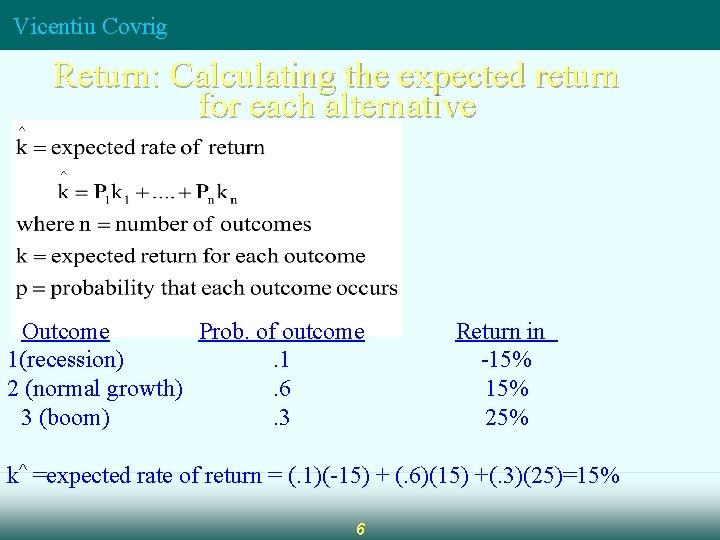 Vicentiu Covrig

Return: Calculating the expected return for each alternative

$\hat{k}$ = expected rate of return

$\hat{k} = P_1 k_1 + .... + P_n k_n$

where n = number of outcomes

k = expected return for each outcome

p = probability that each outcome occurs

| Outcome | Prob. of outcome | Return in |
|---|---|---|
| 1(recession) | .1 | -15% |
| 2 (normal growth) | .6 | 15% |
| 3 (boom) | .3 | 25% |

k^ =expected rate of return = (.1)(-15) + (.6)(15) +(.3)(25)=15%

6